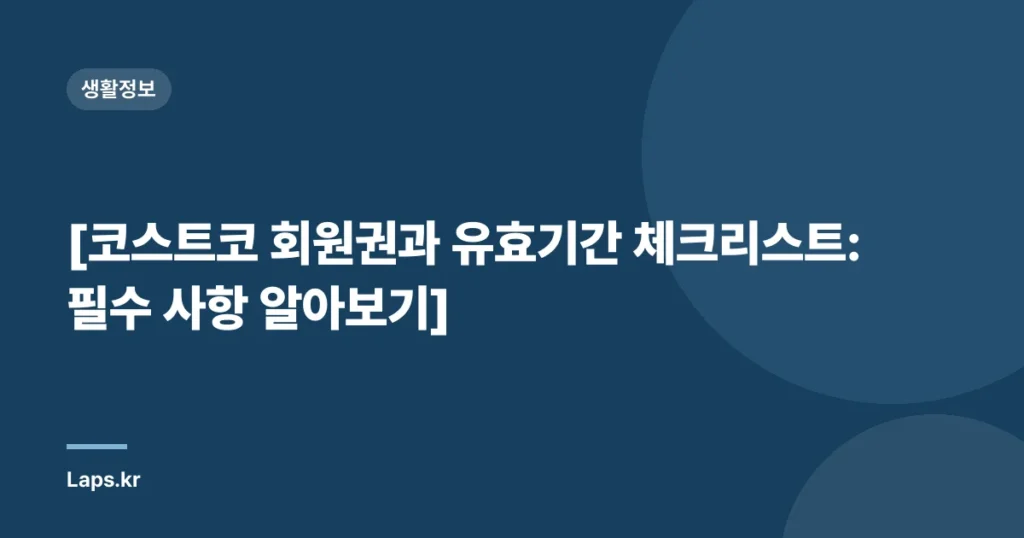 생활정보

[코스트코 회원권과 유효기간 체크리스트: 필수 사항 알아보기]

Laps.kr